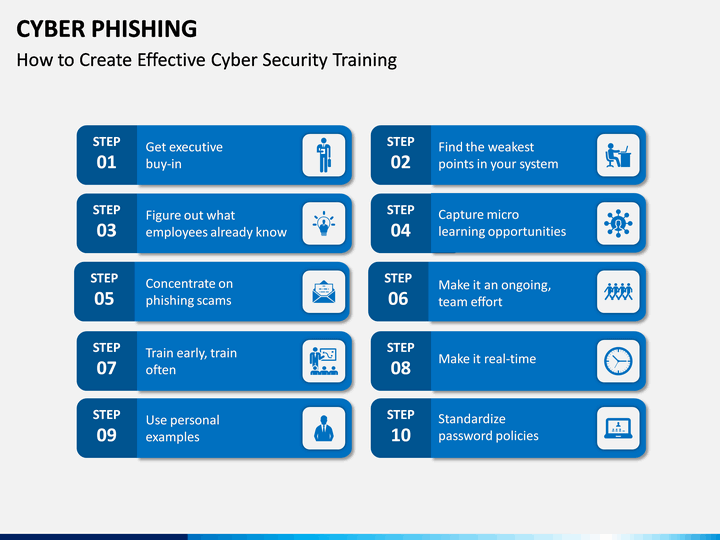 CYBER PHISHING
How to Create Effective Cyber Security Training

STEP 01 Get executive buy-in

STEP 02 Find the weakest points in your system

STEP 03 Figure out what employees already know

STEP 04 Capture micro learning opportunities

STEP 05 Concentrate on phishing scams

STEP 06 Make it an ongoing, team effort

STEP 07 Train early, train often

STEP 08 Make it real-time

STEP 09 Use personal examples

STEP 10 Standardize password policies